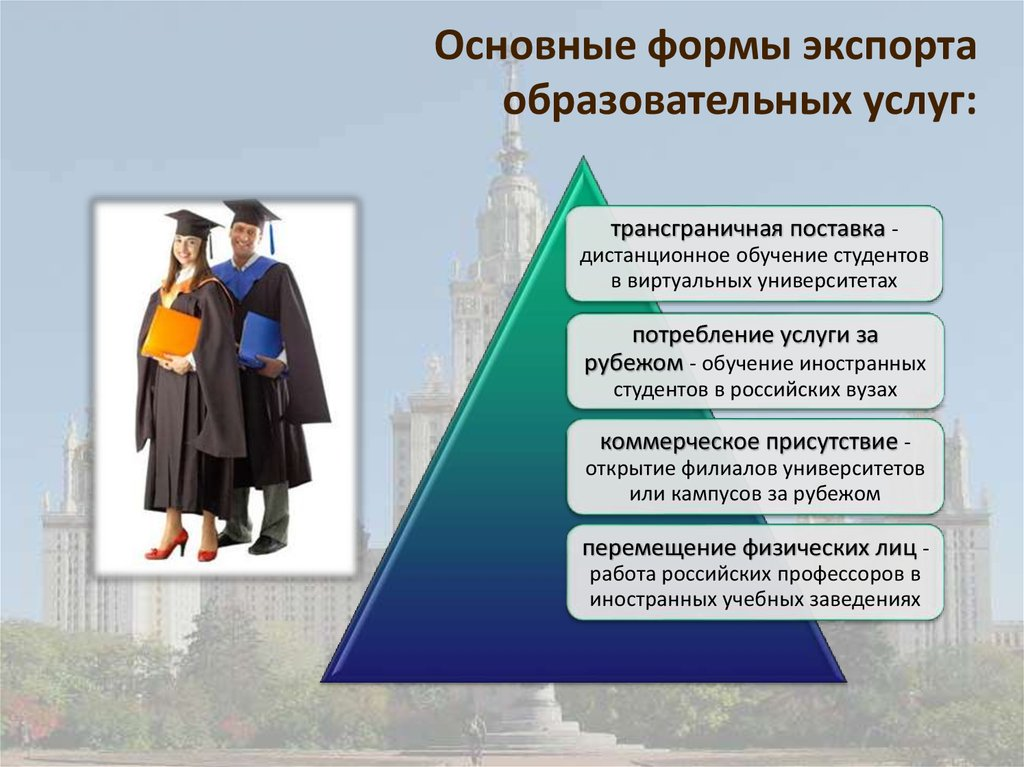 Основные формы экспорта образовательных услуг:

трансграничная поставка - дистанционное обучение студентов в виртуальных университетах

потребление услуги за рубежом - обучение иностранных студентов в российских вузах

коммерческое присутствие - открытие филиалов университетов или кампусов за рубежом

перемещение физических лиц - работа российских профессоров в иностранных учебных заведениях